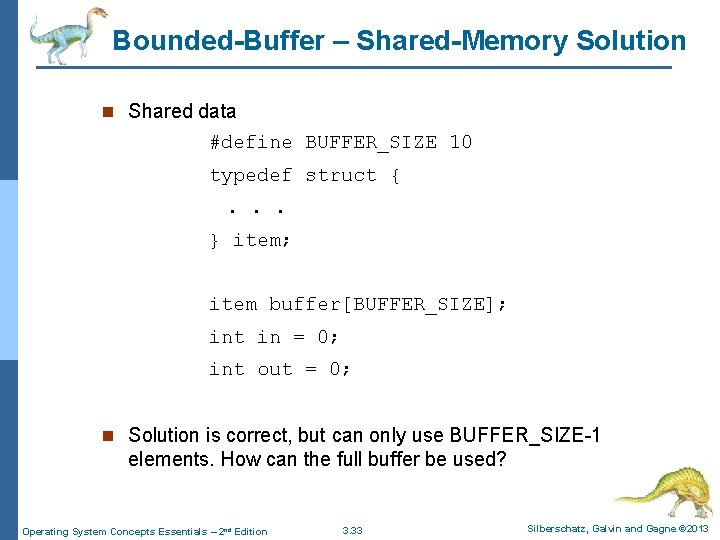 Bounded-Buffer – Shared-Memory Solution

Shared data

#define BUFFER_SIZE 10
typedef struct {
. . .
} item;

item buffer[BUFFER_SIZE];
int in = 0;
int out = 0;

Solution is correct, but can only use BUFFER_SIZE-1 elements. How can the full buffer be used?

Operating System Concepts Essentials – 2nd Edition 3.33 Silberschatz, Galvin and Gagne ©2013